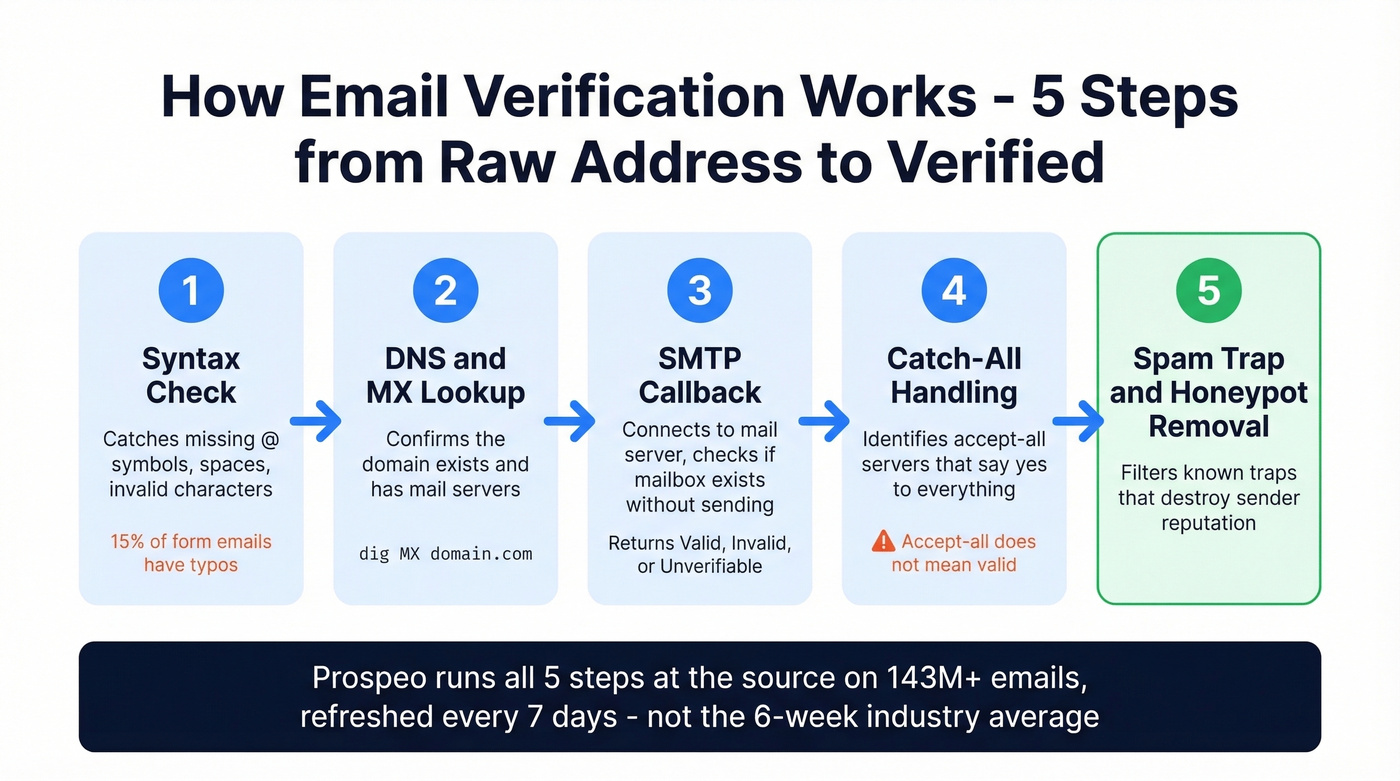 How Email Verification Works - 5 Steps from Raw Address to Verified

1
Syntax Check
Catches missing @ symbols, spaces, invalid characters
15% of form emails have typos

2
DNS and MX Lookup
Confirms the domain exists and has mail servers
dig MX domain.com

3
SMTP Callback
Connects to mail server, checks if mailbox exists without sending
Returns Valid, Invalid, or Unverifiable

4
Catch-All Handling
Identifies accept-all servers that say yes to everything
Accept-all does not mean valid

5
Spam Trap and Honeypot Removal
Filters known traps that destroy sender reputation

Prospeo runs all 5 steps at the source on 143M+ emails, refreshed every 7 days - not the 6-week industry average